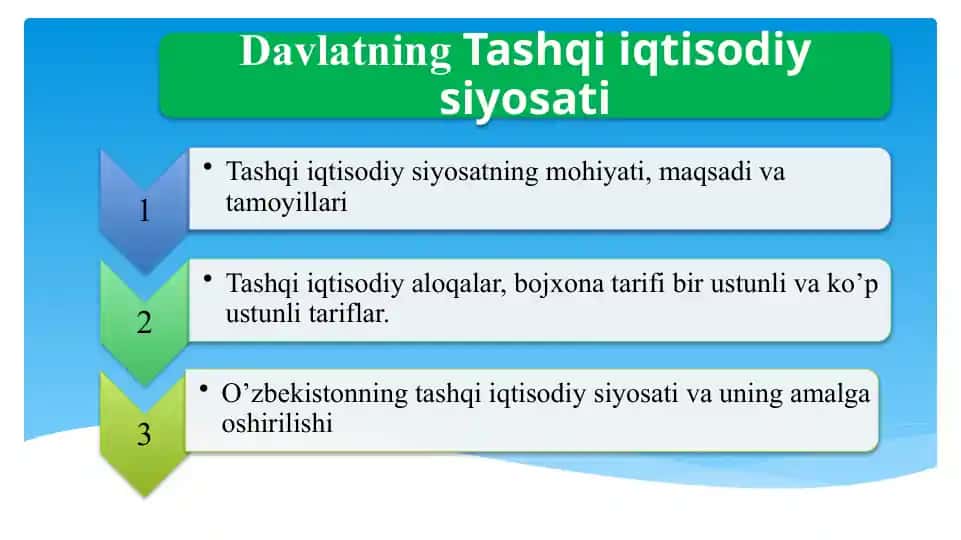 Davlatning Tashqi iqtisodiy siyosati

1

• Tashqi iqtisodiy siyosatning mohiyati, maqsadi va tamoyillari

2

• Tashqi iqtisodiy aloqalar, bojxona tarifi bir ustunli va ko’p ustunli tariflar.

3

• O’zbekistonning tashqi iqtisodiy siyosati va uning amalga oshirilishi